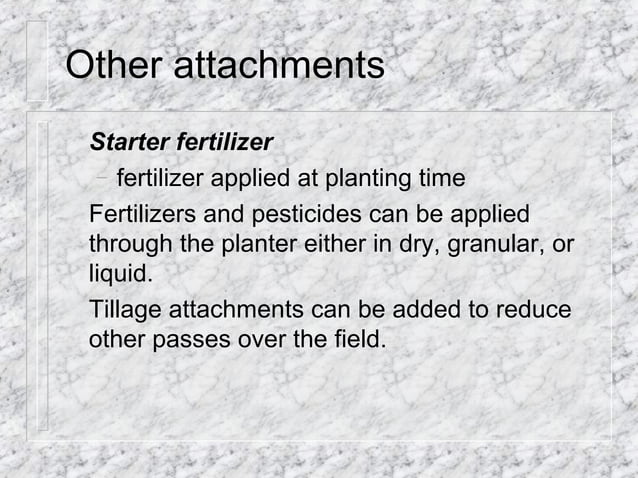 Other attachments

Starter fertilizer

– fertilizer applied at planting time

Fertilizers and pesticides can be applied through the planter either in dry, granular, or liquid.

Tillage attachments can be added to reduce other passes over the field.